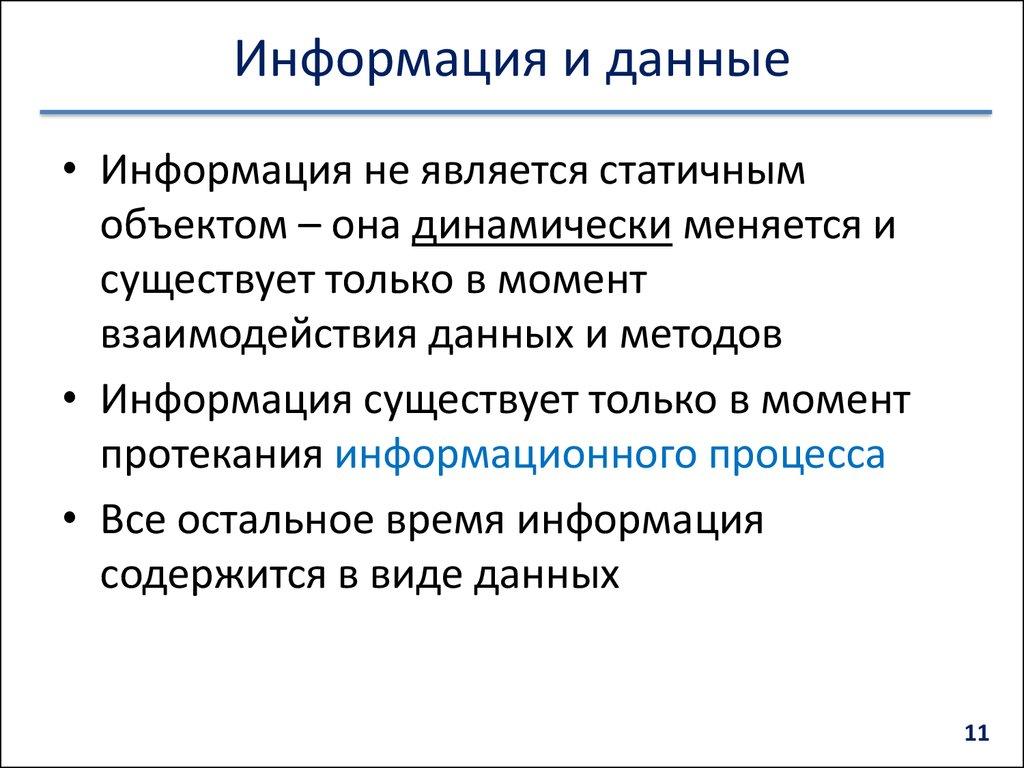 Информация и данные

• Информация не является статичным объектом – она динамически меняется и существует только в момент взаимодействия данных и методов

• Информация существует только в момент протекания информационного процесса

• Все остальное время информация содержится в виде данных

11